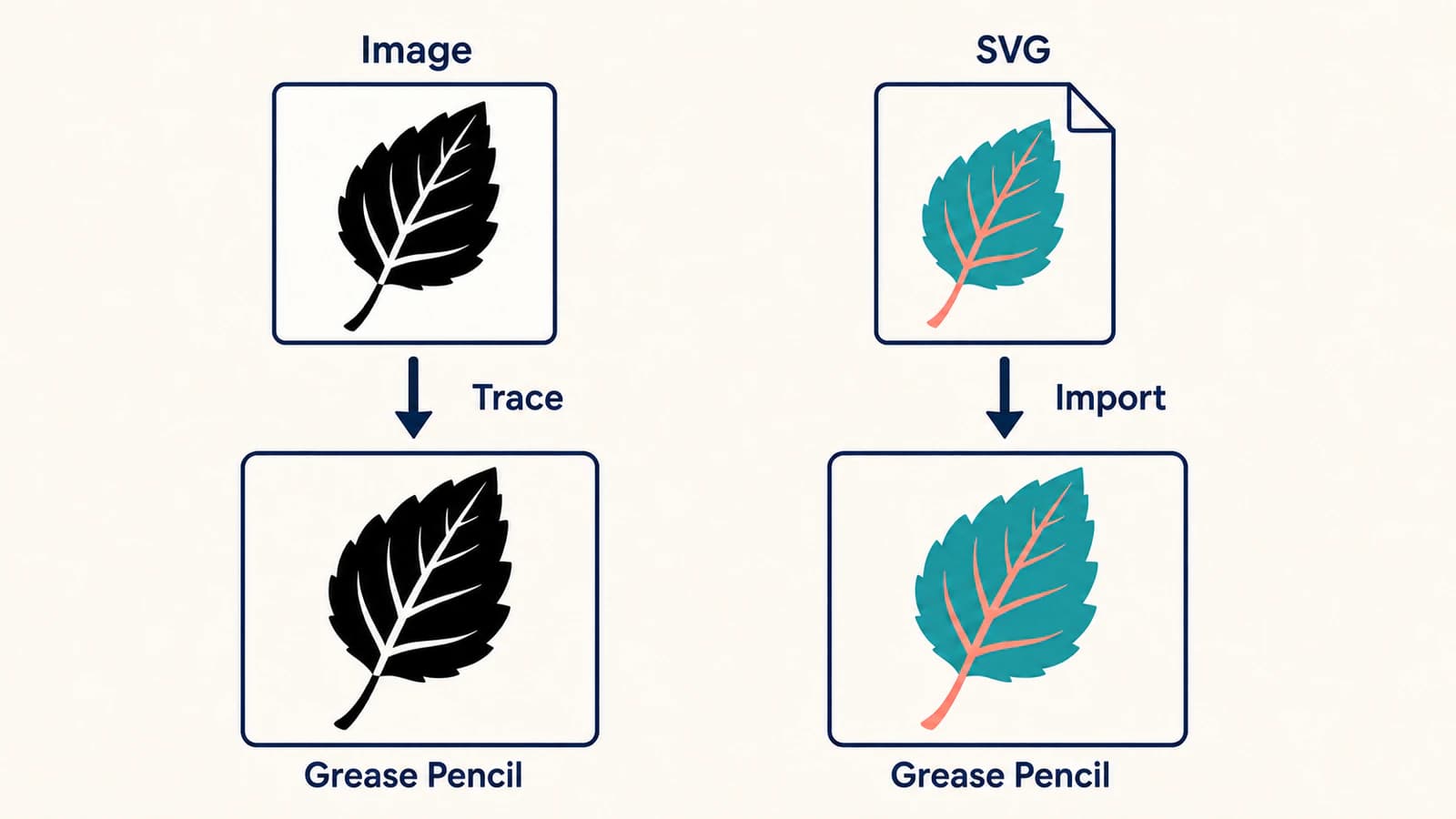 Image

Trace

Grease Pencil

SVG

Import

Grease Pencil